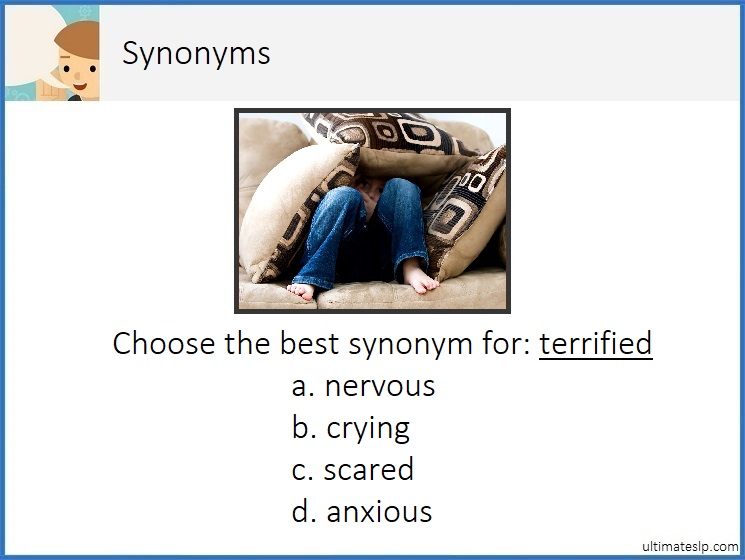 Synonyms

Choose the best synonym for: terrified

a. nervous
b. crying
c. scared
d. anxious

ultimateslp.com